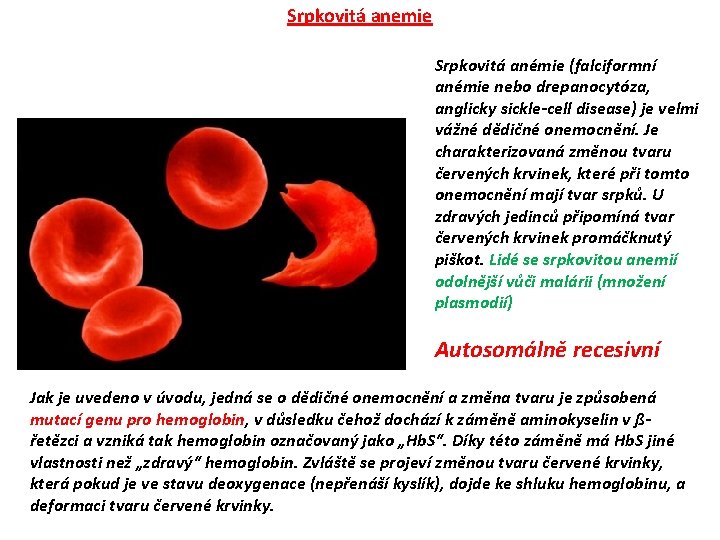 Srpkovitá anemie

Srpkovitá anémie (falciformní anémie nebo drepanocytóza, anglicky sickle-cell disease) je velmi vážné dědičné onemocnění. Je charakterizovaná změnou tvaru červených krvinek, které při tomto onemocnění mají tvar srpků. U zdravých jedinců připomíná tvar červených krvinek promáčknutý piškot. Lidé se srpkovitou anemií odolnější vůči malárii (množení plasmodií)

Autosomálně recesivní

Jak je uvedeno v úvodu, jedná se o dědičné onemocnění a změna tvaru je způsobená mutací genu pro hemoglobin, v důsledku čehož dochází k záměně aminokyselin v ß-řetězci a vzniká tak hemoglobin označovaný jako „HbS". Díky této záměně má HbS jiné vlastnosti než „zdravý" hemoglobin. Zvláště se projeví změnou tvaru červené krvinky, která pokud je ve stavu deoxygenace (nepřenáší kyslík), dojde ke shluku hemoglobinu, a deformaci tvaru červené krvinky.